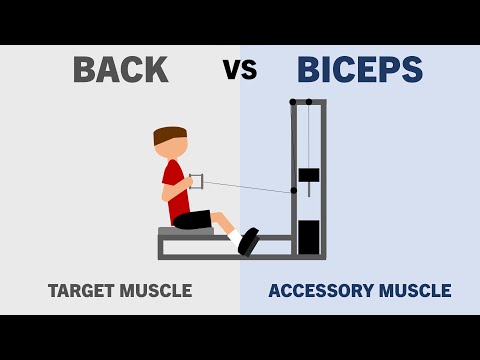 BACK vs BICEPS

TARGET MUSCLE

ACCESSORY MUSCLE